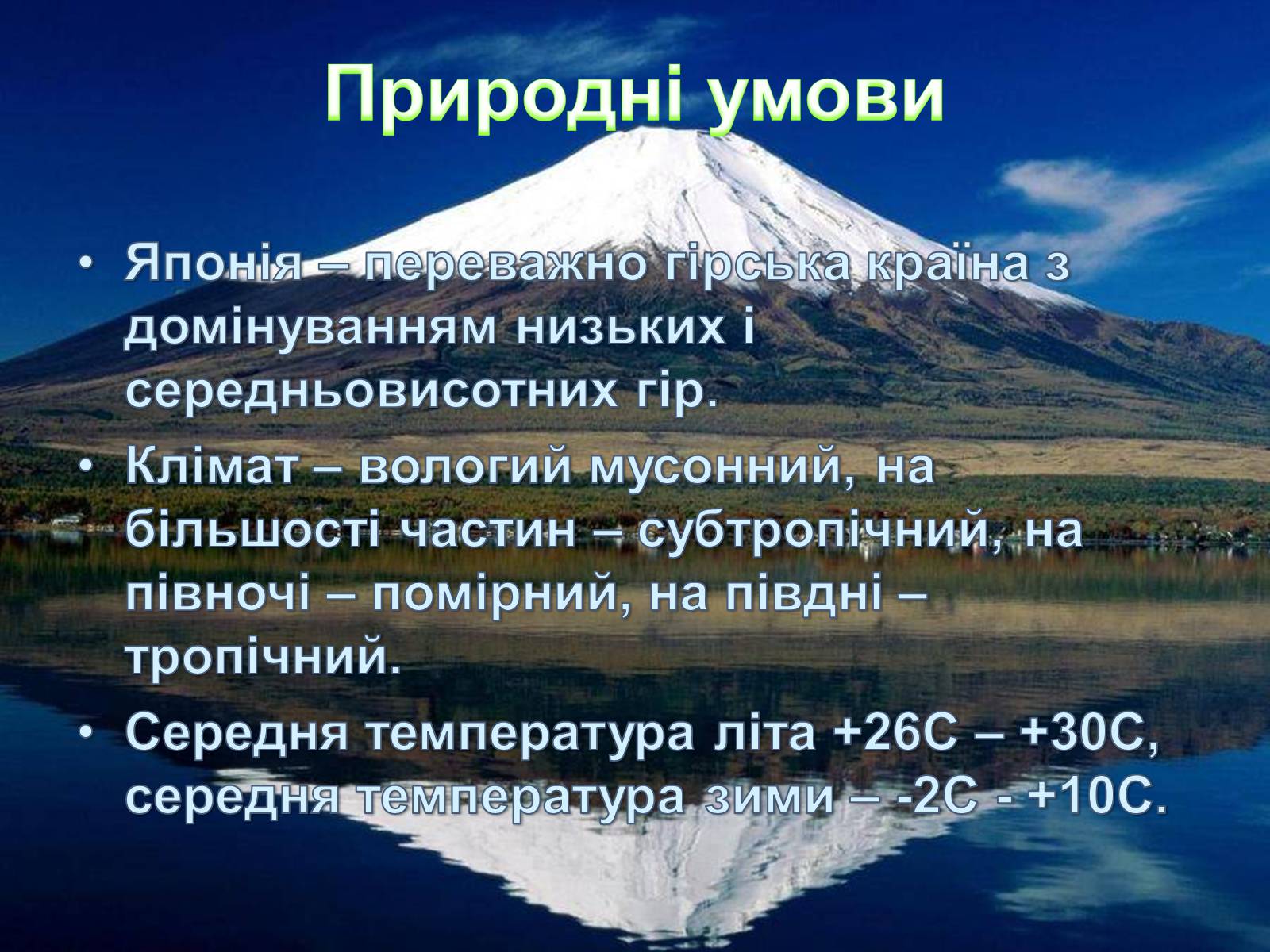 Природні умови

• Японія – переважно гірська країна з домінуванням низьких і середньовисотних гір.

• Клімат – вологий мусонний, на більшості частин – субтропічний, на півночі – помірний, на півдні – тропічний.

• Середня температура літа +26С – +30С, середня температура зими – -2С - +10С.